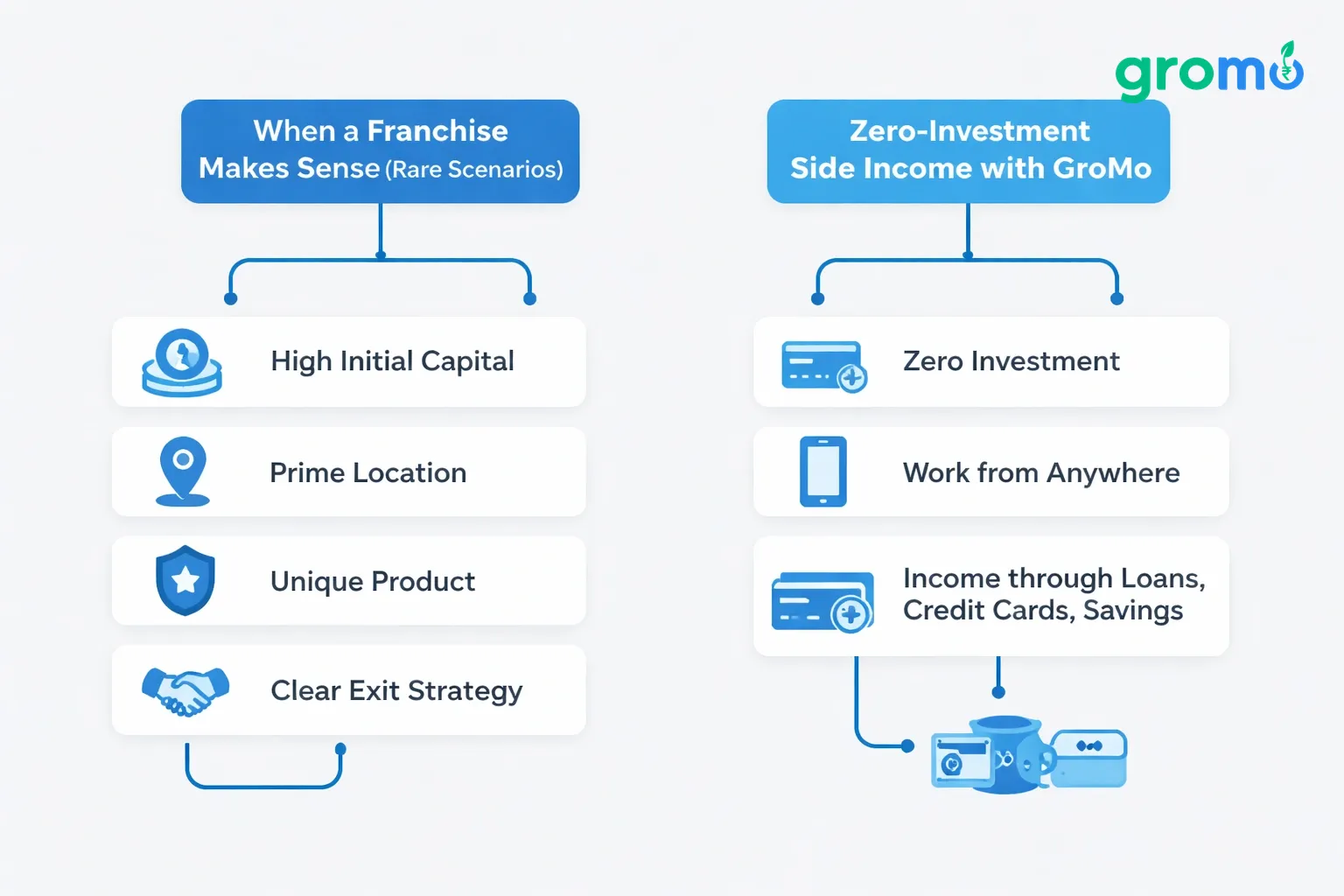 gromo

When a Franchise Makes Sense (Rare Scenarios)

High Initial Capital

Prime Location

Unique Product

Clear Exit Strategy

Zero-Investment Side Income with GroMo

Zero Investment

Work from Anywhere

Income through Loans, Credit Cards, Savings